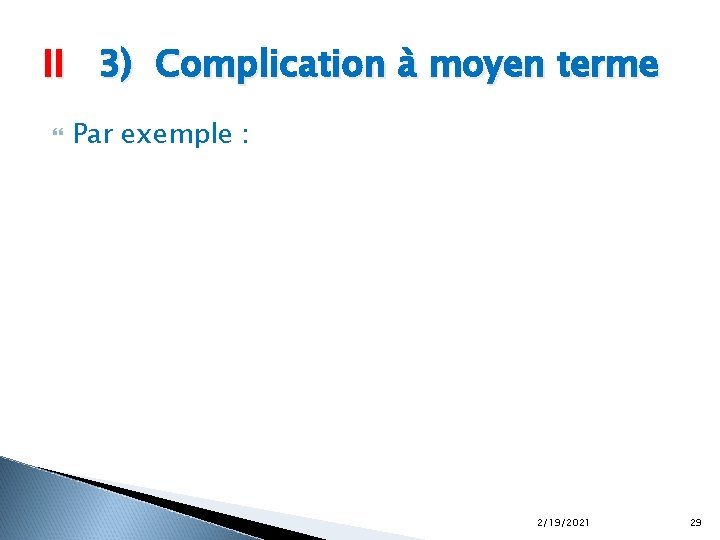 II 3) Complication à moyen terme

Par exemple :

2/19/2021

29